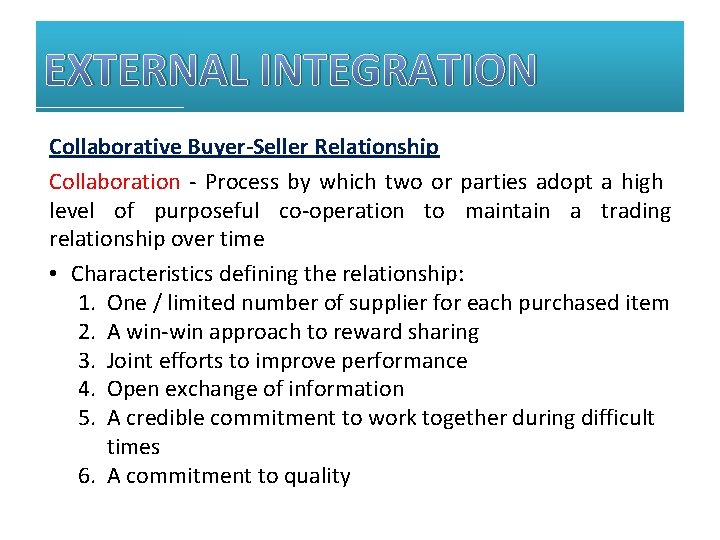 EXTERNAL INTEGRATION

Collaborative Buyer-Seller Relationship

Collaboration - Process by which two or parties adopt a high level of purposeful co-operation to maintain a trading relationship over time

• Characteristics defining the relationship:
1. One / limited number of supplier for each purchased item
2. A win-win approach to reward sharing
3. Joint efforts to improve performance
4. Open exchange of information
5. A credible commitment to work together during difficult times
6. A commitment to quality